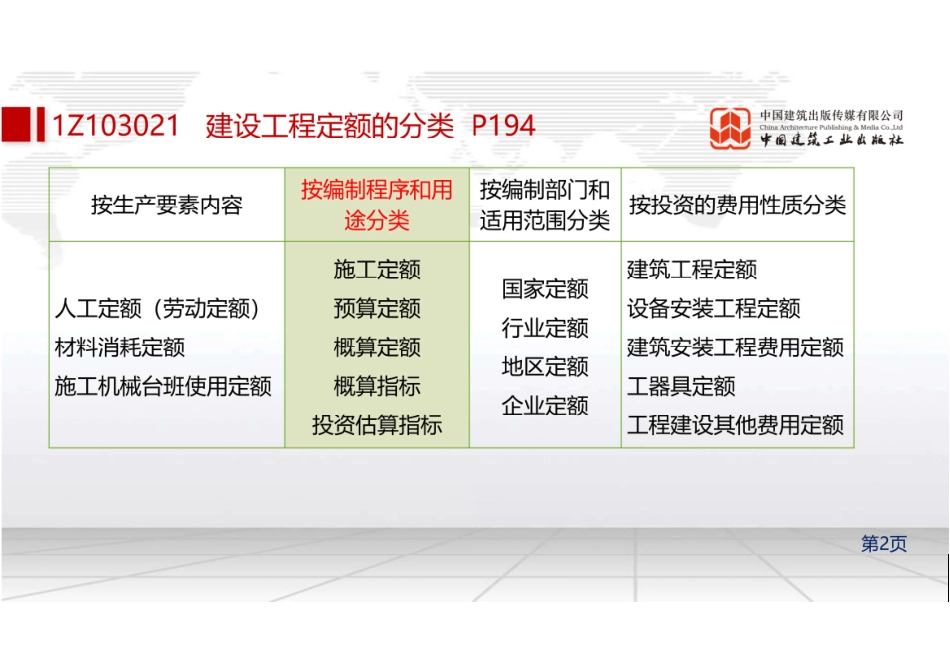 1Z103021 建设工程定额的分类 P194

中国建筑出版传媒有限公司
China Architecture Publishing & Media Co.,Ltd
中国建筑工业出版社

| 按生产要素内容 | 按编制程序和用途分类 | 按编制部门和适用范围分类 | 按投资的费用性质分类 |
|---|---|---|---|
| 人工定额（劳动定额）<br>材料消耗定额<br>施工机械台班使用定额 | 施工定额<br>预算定额<br>概算定额<br>概算指标<br>投资估算指标 | 国家定额<br>行业定额<br>地区定额<br>企业定额 | 建筑工程定额<br>设备安装工程定额<br>建筑安装工程费用定额<br>工器具定额<br>工程建设其他费用定额 |

第2页